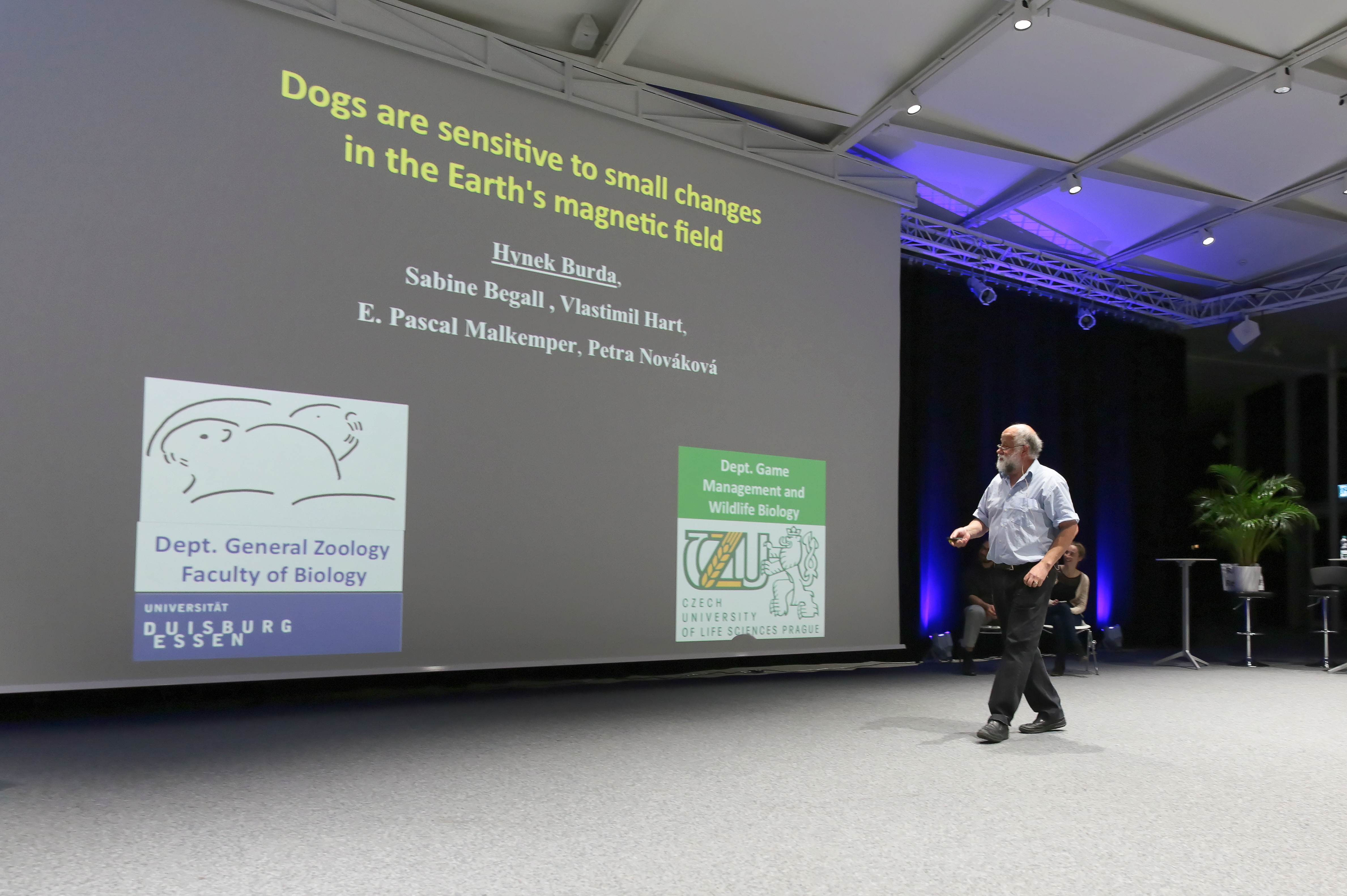 Dogs are sensitive to small changes in the Earth's magnetic field

Hynek Burda,
Sabine Begall , Vlastimil Hart,
E. Pascal Malkemper, Petra Nováková

Dept. General Zoology
Faculty of Biology

UNIVERSITÄT
DUISBURG
ESSEN

Dept. Game Management and Wildlife Biology

CZU

CZECH UNIVERSITY OF LIFE SCIENCES PRAGUE